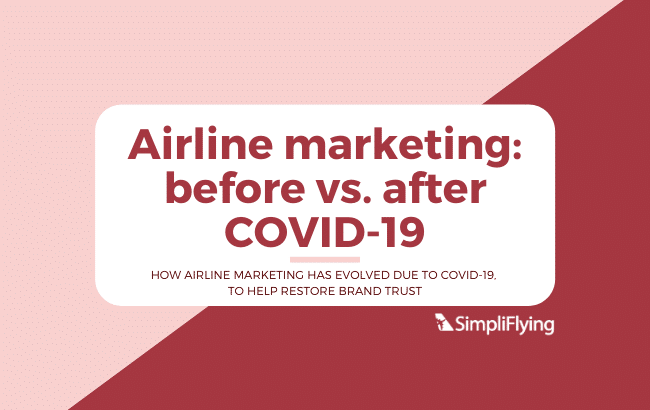 Airline marketing: before vs. after COVID-19

HOW AIRLINE MARKETING HAS EVOLVED DUE TO COVID-19, TO HELP RESTORE BRAND TRUST

SimpliFlying